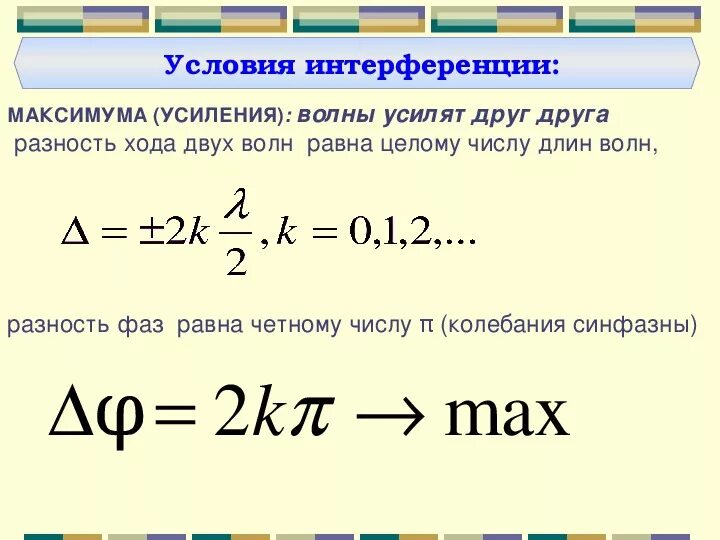 Условия интерференции:

МАКСИМУМА (УСИЛЕНИЯ): волны усилят друг друга
разность хода двух волн равна целому числу длин волн,

$\Delta = \pm 2k\frac{\lambda}{2}, k = 0,1,2,...$

разность фаз равна четному числу π (колебания синфазны)

$\Delta\varphi = 2k\pi \rightarrow \max$